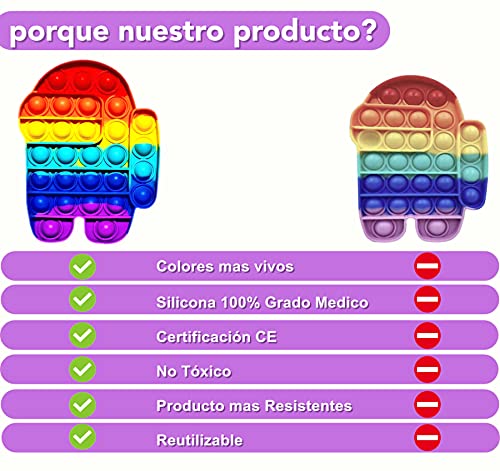 porque nuestro producto?

Colores mas vivos

Silicona 100% Grado Medico

Certificación CE

No Tóxico

Producto mas Resistentes

Reutilizable